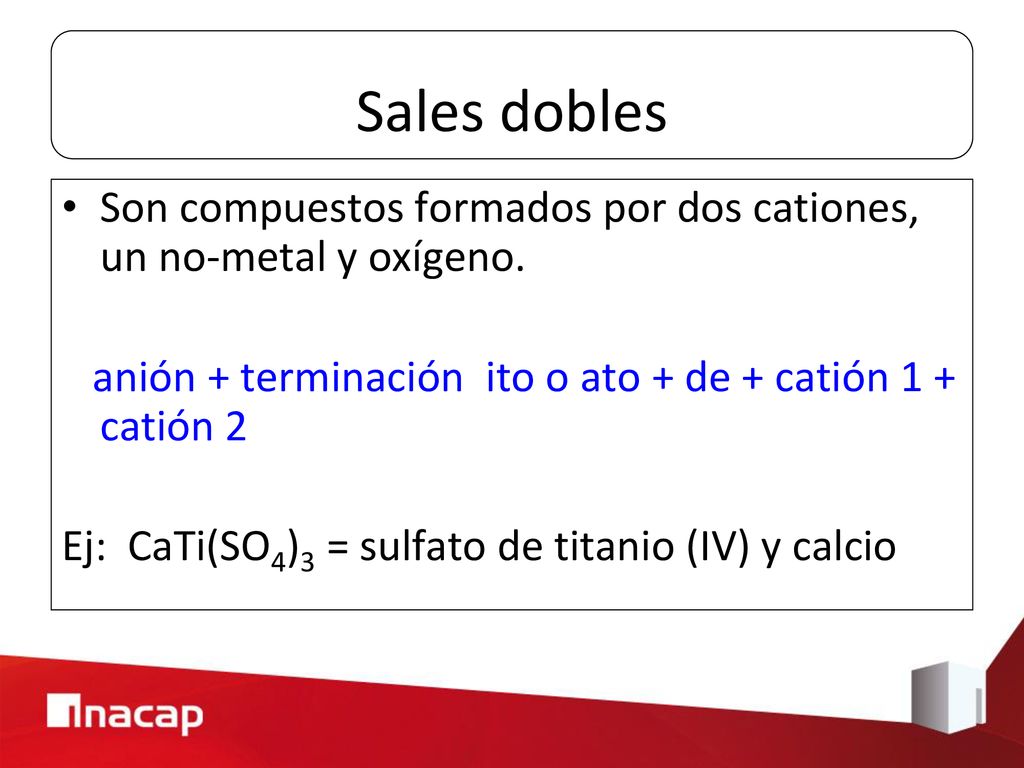 Sales dobles

• Son compuestos formados por dos cationes, un no-metal y oxígeno.

anión + terminación ito o ato + de + catión 1 + catión 2

Ej: $CaTi(SO_4)_3$ = sulfato de titanio (IV) y calcio

inacap